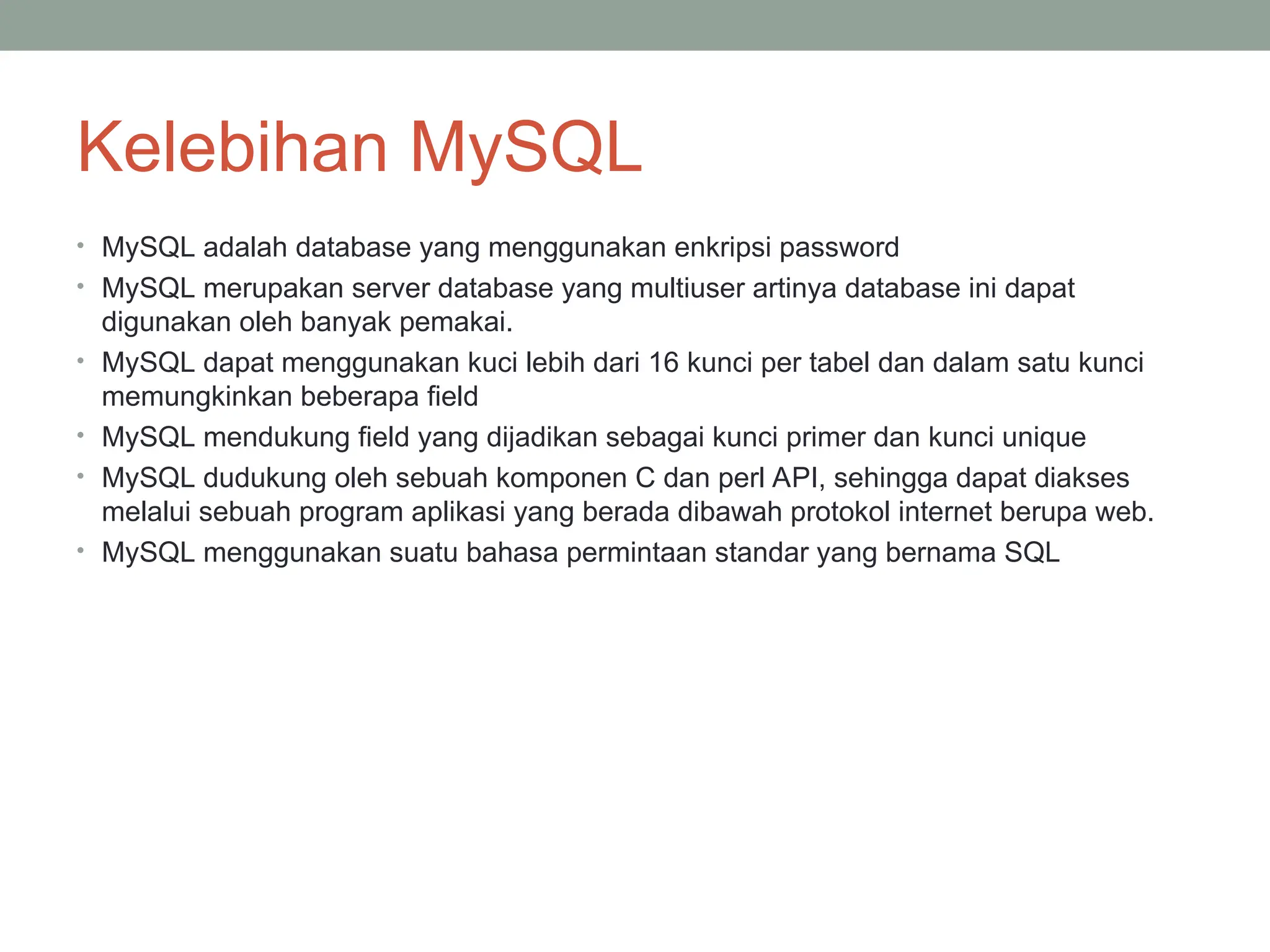 Kelebihan MySQL

• MySQL adalah database yang menggunakan enkripsi password
• MySQL merupakan server database yang multiuser artinya database ini dapat digunakan oleh banyak pemakai.
• MySQL dapat menggunakan kuci lebih dari 16 kunci per tabel dan dalam satu kunci memungkinkan beberapa field
• MySQL mendukung field yang dijadikan sebagai kunci primer dan kunci unique
• MySQL dudukung oleh sebuah komponen C dan perl API, sehingga dapat diakses melalui sebuah program aplikasi yang berada dibawah protokol internet berupa web.
• MySQL menggunakan suatu bahasa permintaan standar yang bernama SQL